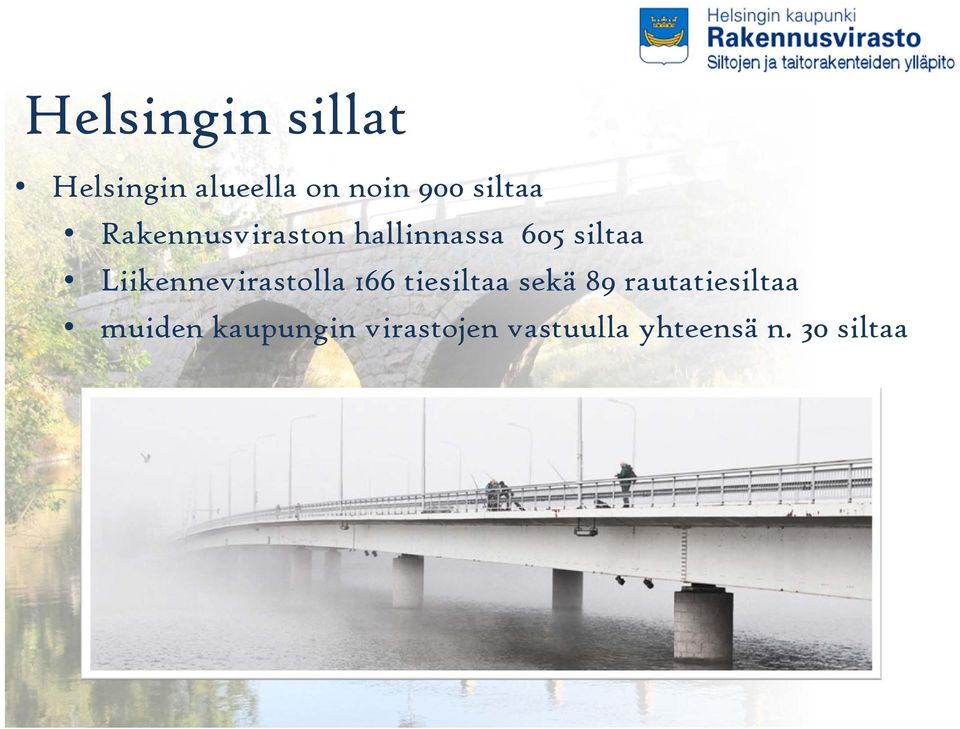 Helsingin kaupunki
Rakennusvirasto
Siltojen ja taitorakenteiden ylläpito

Helsingin sillat

• Helsingin alueella on noin 900 siltaa
• Rakennusviraston hallinnassa 605 siltaa
• Liikennevirastolla 166 tiesiltaa sekä 89 rautatiesiltaa
• muiden kaupungin virastojen vastuulla yhteensä n. 30 siltaa